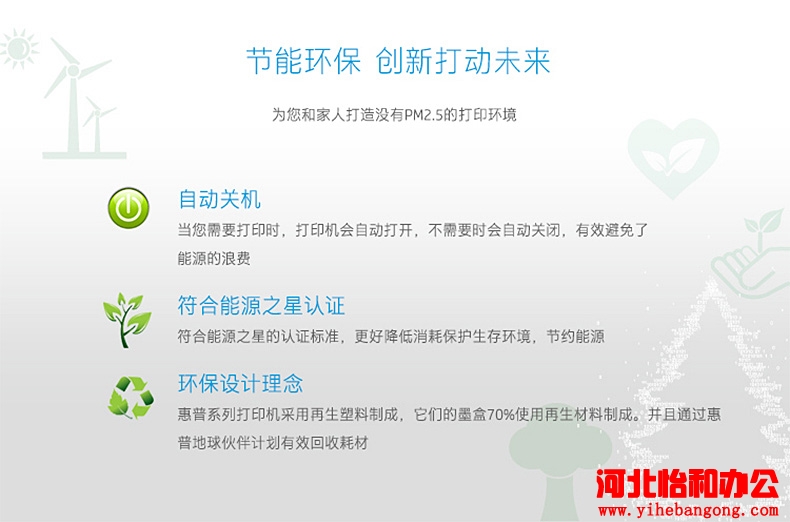 节能环保 创新打动未来

为您和家人打造没有PM2.5的打印环境

自动关机

当您需要打印时，打印机会自动打开，不需要时会自动关闭，有效避免了能源的浪费

符合能源之星认证

符合能源之星的认证标准，更好降低消耗保护生存环境，节约能源

环保设计理念

惠普系列打印机采用再生塑料制成，它们的墨盒70%使用再生材料制成。并且通过惠普地球伙伴计划有效回收耗材

河北怡和办公
www.yihebangong.com